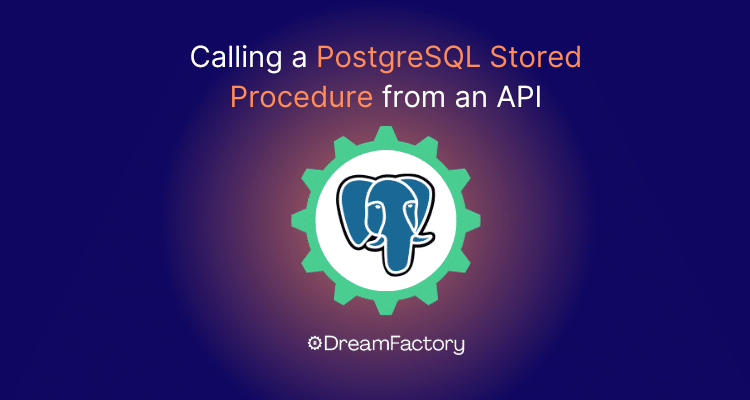 Calling a PostgreSQL Stored Procedure from an API

DreamFactory